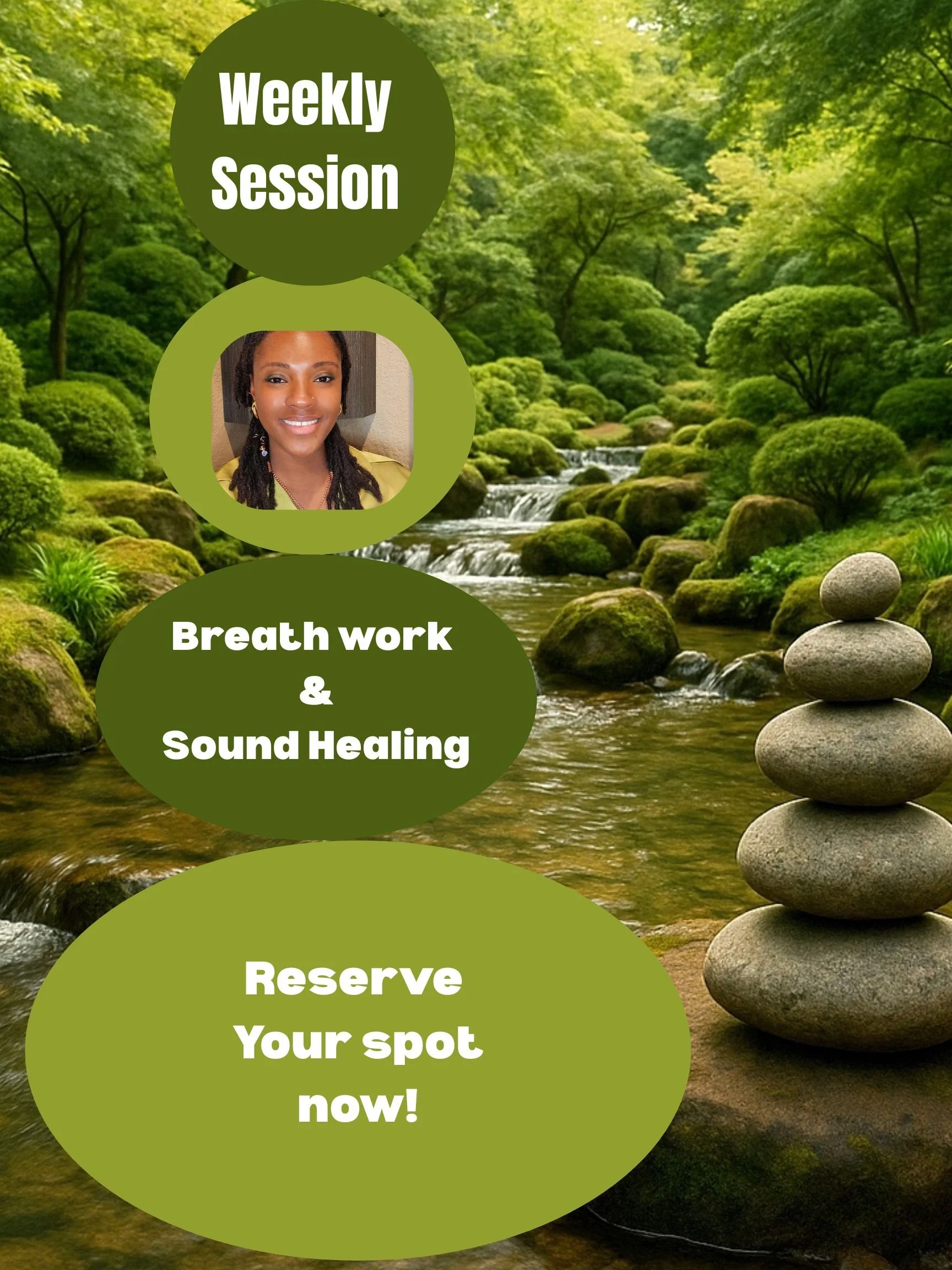 Weekly Session

Breath work
&
Sound Healing

Reserve Your spot now!